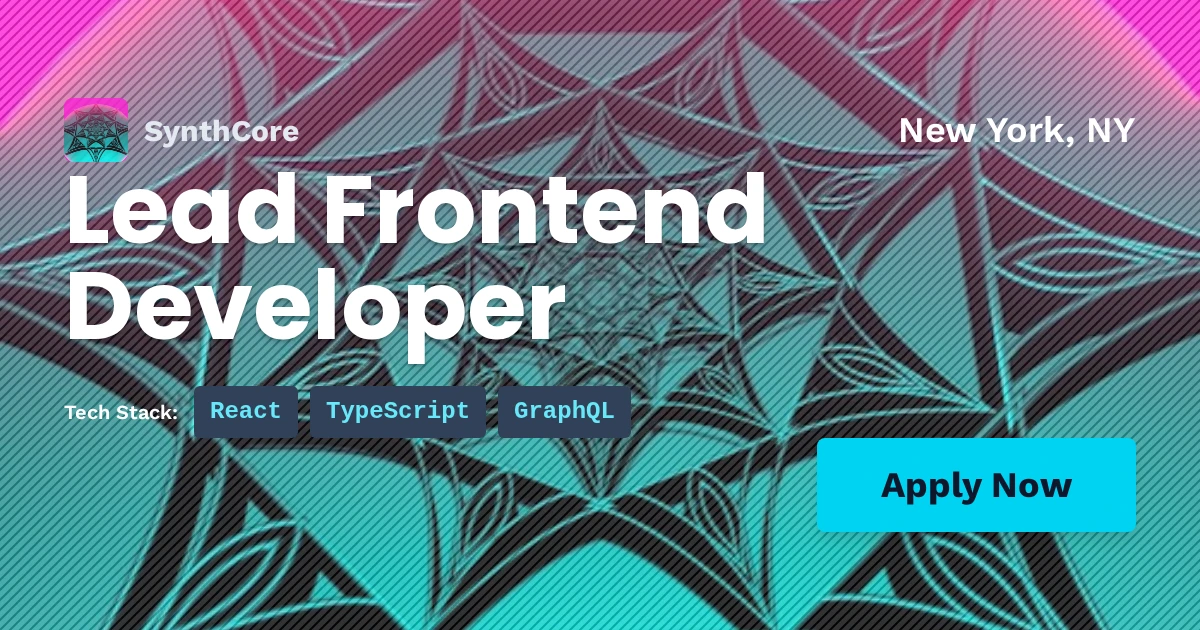 SynthCore

New York, NY

Lead Frontend Developer

Tech Stack: React TypeScript GraphQL

Apply Now